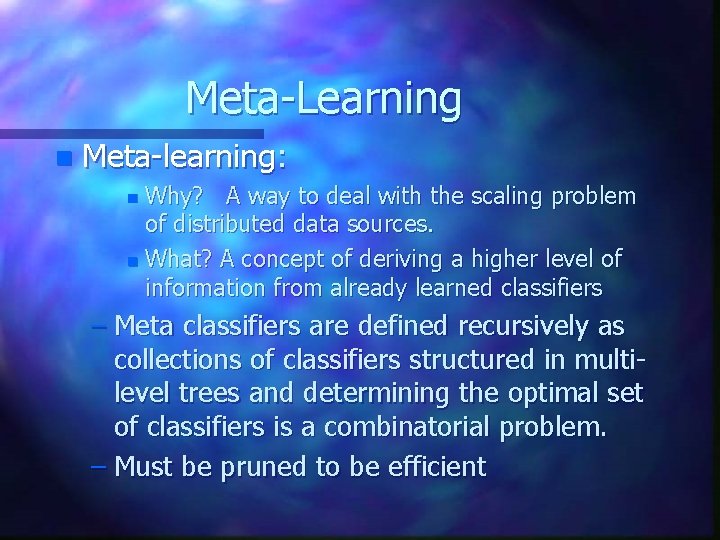 Meta-Learning

Meta-learning:

Why? A way to deal with the scaling problem of distributed data sources.

What? A concept of deriving a higher level of information from already learned classifiers

– Meta classifiers are defined recursively as collections of classifiers structured in multi-level trees and determining the optimal set of classifiers is a combinatorial problem.

– Must be pruned to be efficient